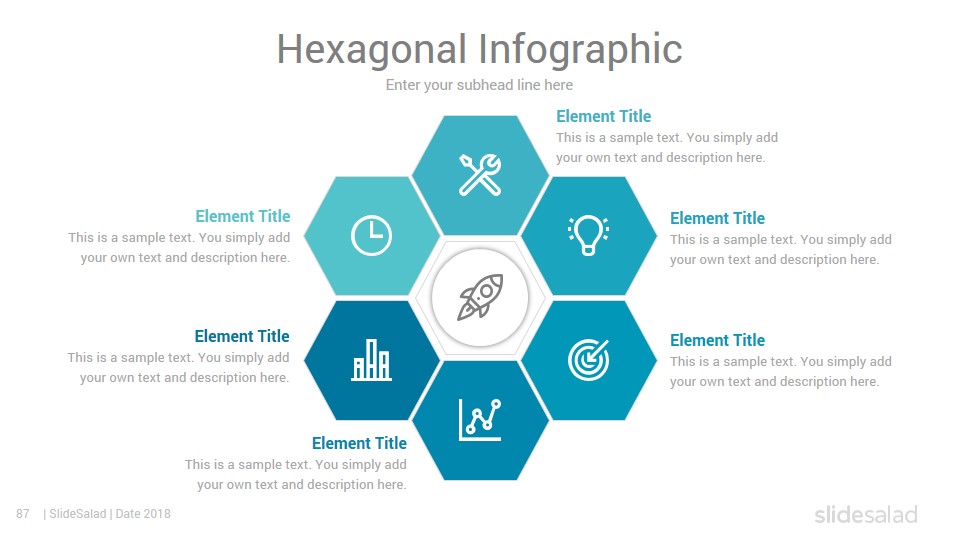 Hexagonal Infographic

Enter your subhead line here

Element Title
This is a sample text. You simply add your own text and description here.

Element Title
This is a sample text. You simply add your own text and description here.

Element Title
This is a sample text. You simply add your own text and description here.

Element Title
This is a sample text. You simply add your own text and description here.

Element Title
This is a sample text. You simply add your own text and description here.

Element Title
This is a sample text. You simply add your own text and description here.

87 | SlideSalad | Date 2018

slidesalad